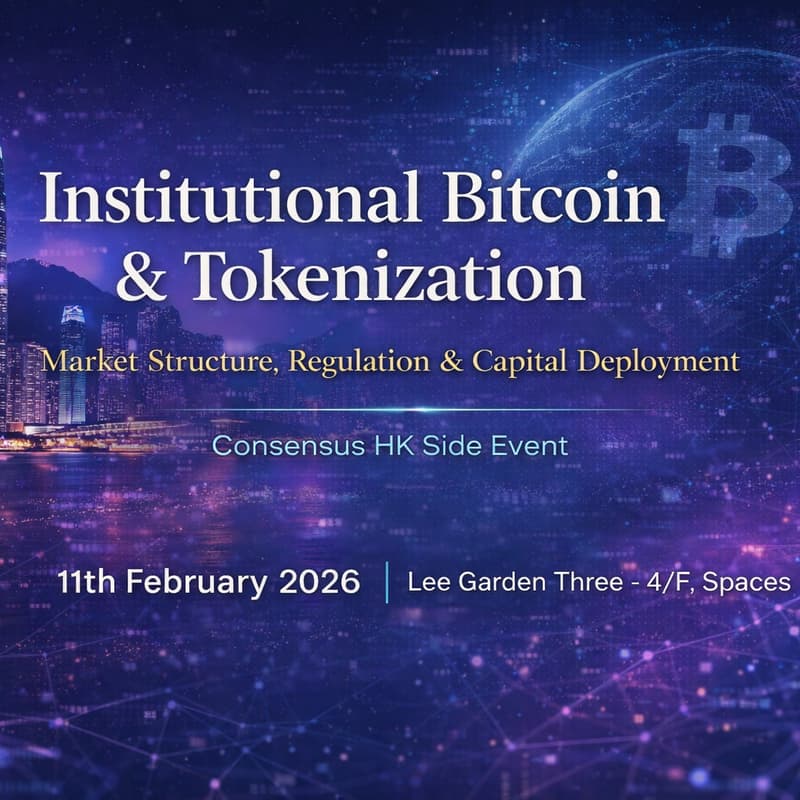 Institutional Bitcoin & Tokenization

Market Structure, Regulation & Capital Deployment

Consensus HK Side Event

11th February 2026 | Lee Garden Three - 4/F, Spaces